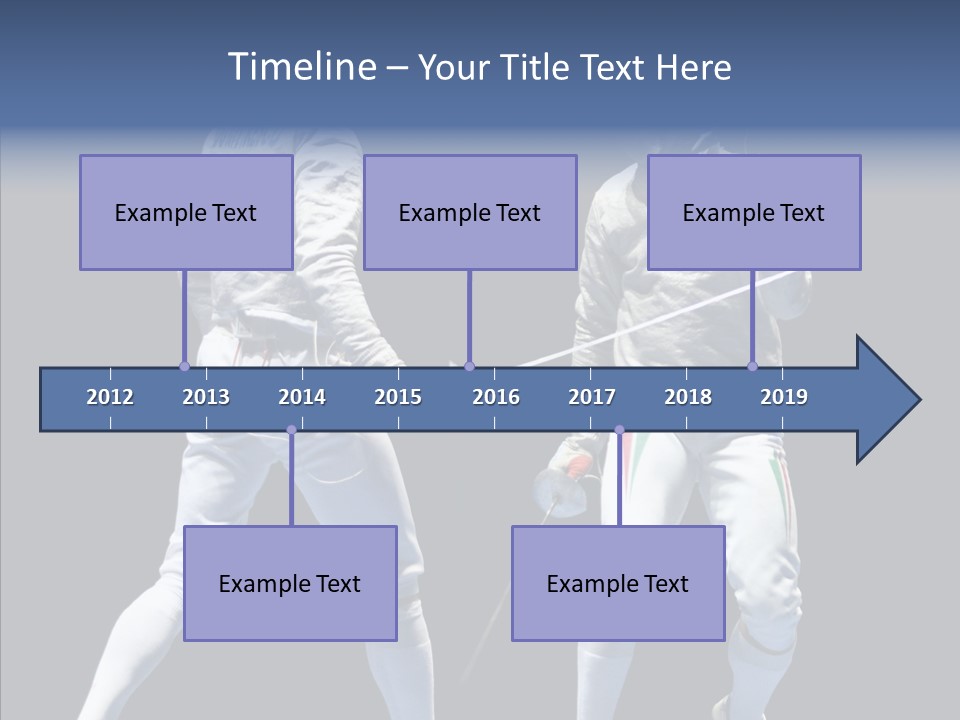 Timeline – Your Title Text Here

Example Text

Example Text

Example Text

2012 2013 2014 2015 2016 2017 2018 2019

Example Text

Example Text